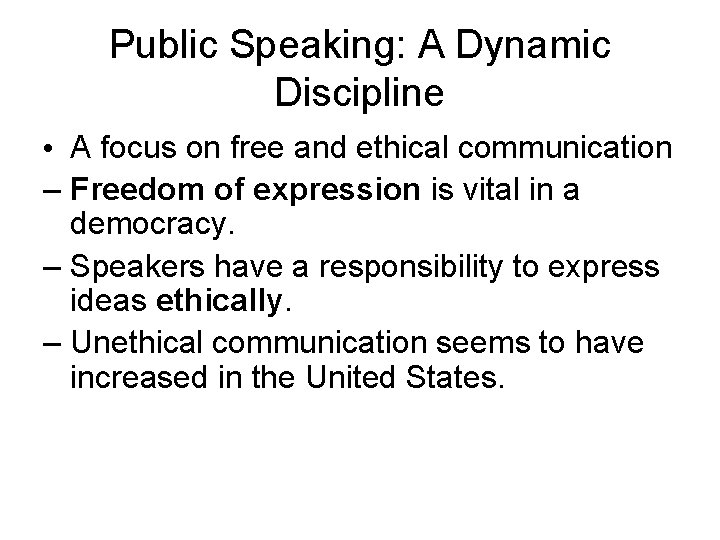 Public Speaking: A Dynamic Discipline

• A focus on free and ethical communication

– Freedom of expression is vital in a democracy.

– Speakers have a responsibility to express ideas ethically.

– Unethical communication seems to have increased in the United States.